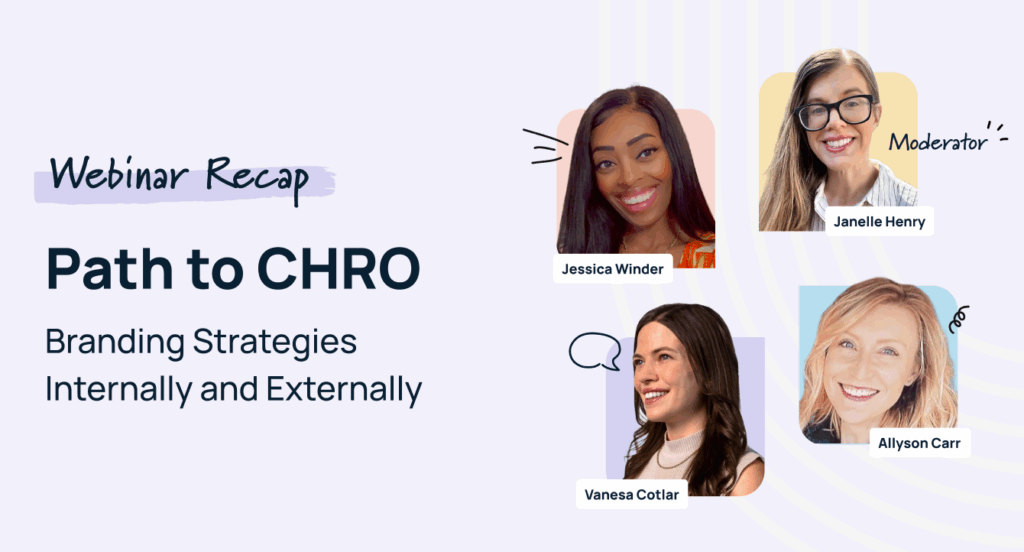 Webinar Recap

Path to CHRO

Branding Strategies Internally and Externally

Jessica Winder

Moderator

Janelle Henry

Vanesa Cotlar

Allyson Carr